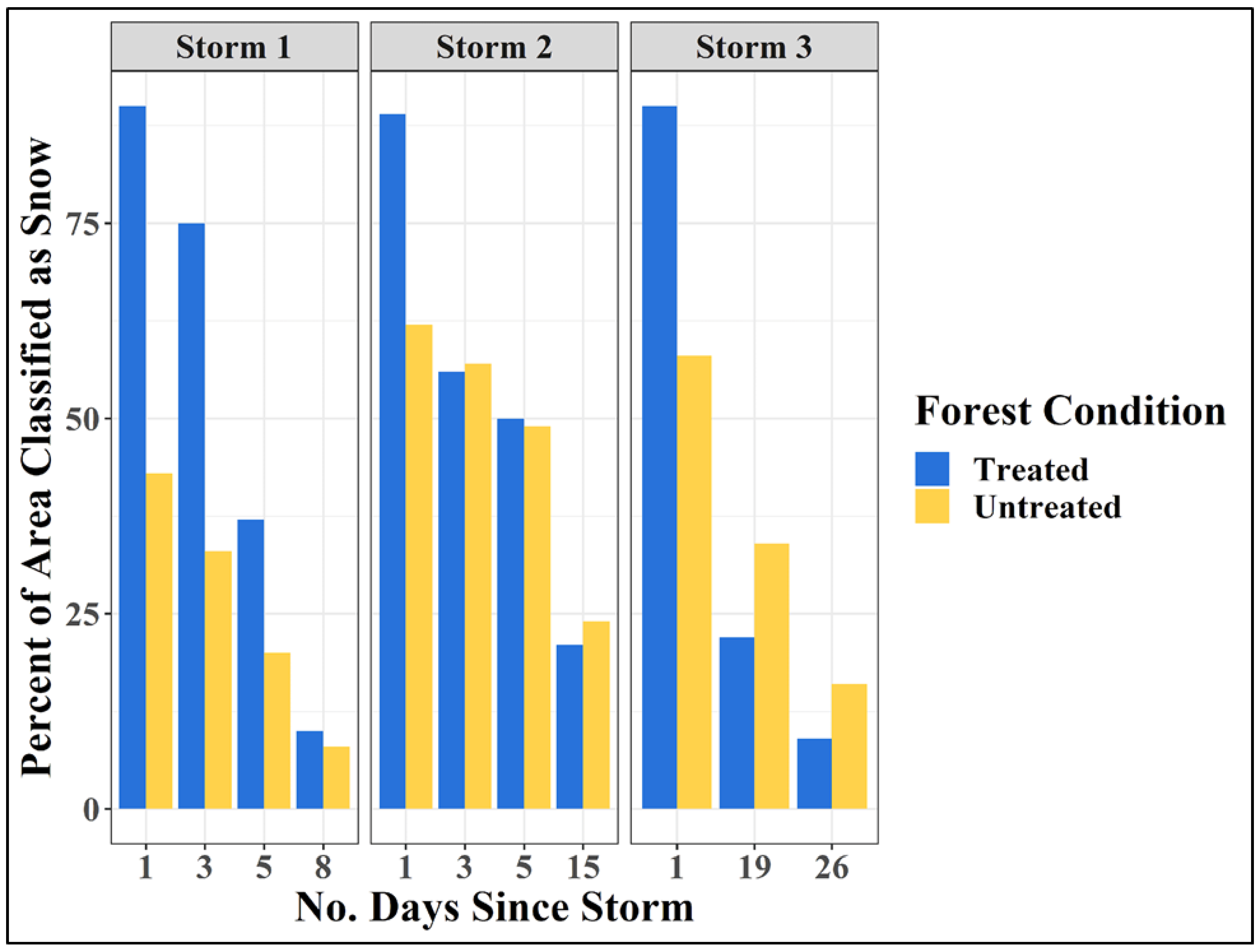 Storm 1
Storm 2
Storm 3

Percent of Area Classified as Snow

75
50
25
0

1 3 5 8
1 3 5 15
1 19 26

No. Days Since Storm

Forest Condition
Treated
Untreated